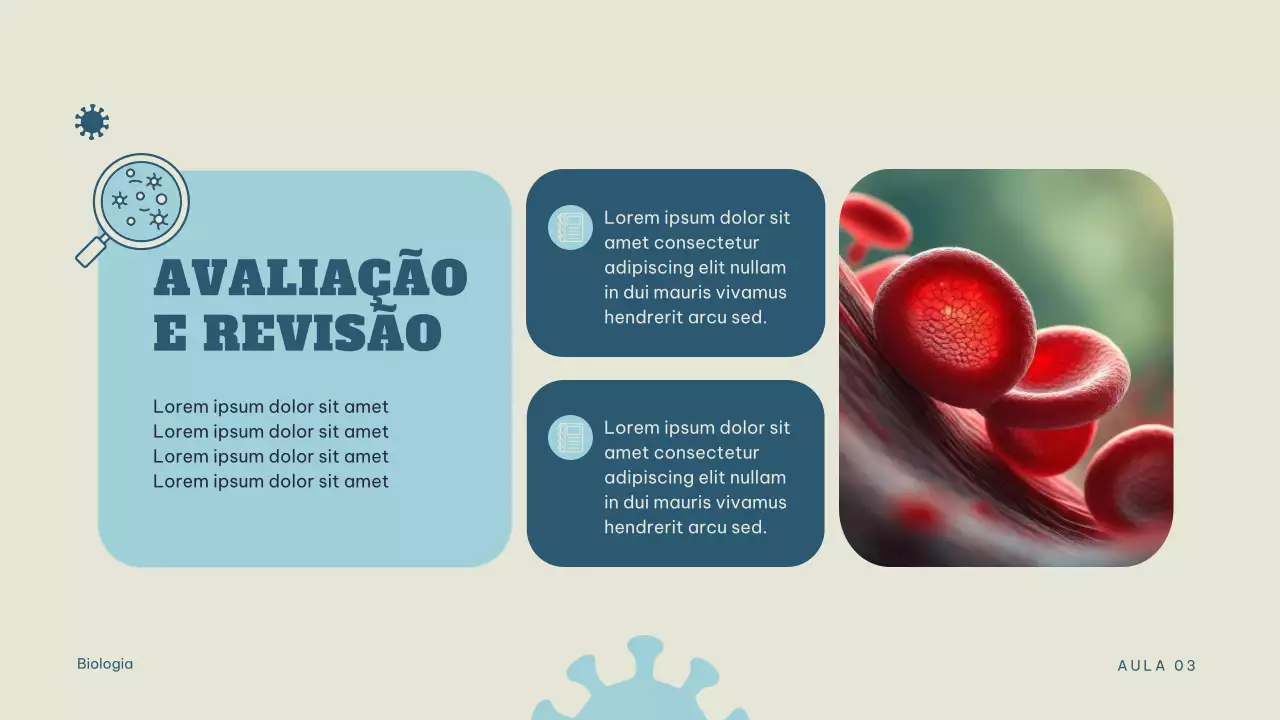 AVALIAÇÃO E REVISÃO

Lorem ipsum dolor sit amet
Lorem ipsum dolor sit amet
Lorem ipsum dolor sit amet
Lorem ipsum dolor sit amet

Lorem ipsum dolor sit amet consectetur adipiscing elit nullam in dui mauris vivamus hendrerit arcu sed.

Lorem ipsum dolor sit amet consectetur adipiscing elit nullam in dui mauris vivamus hendrerit arcu sed.

Biologia

AULA 03